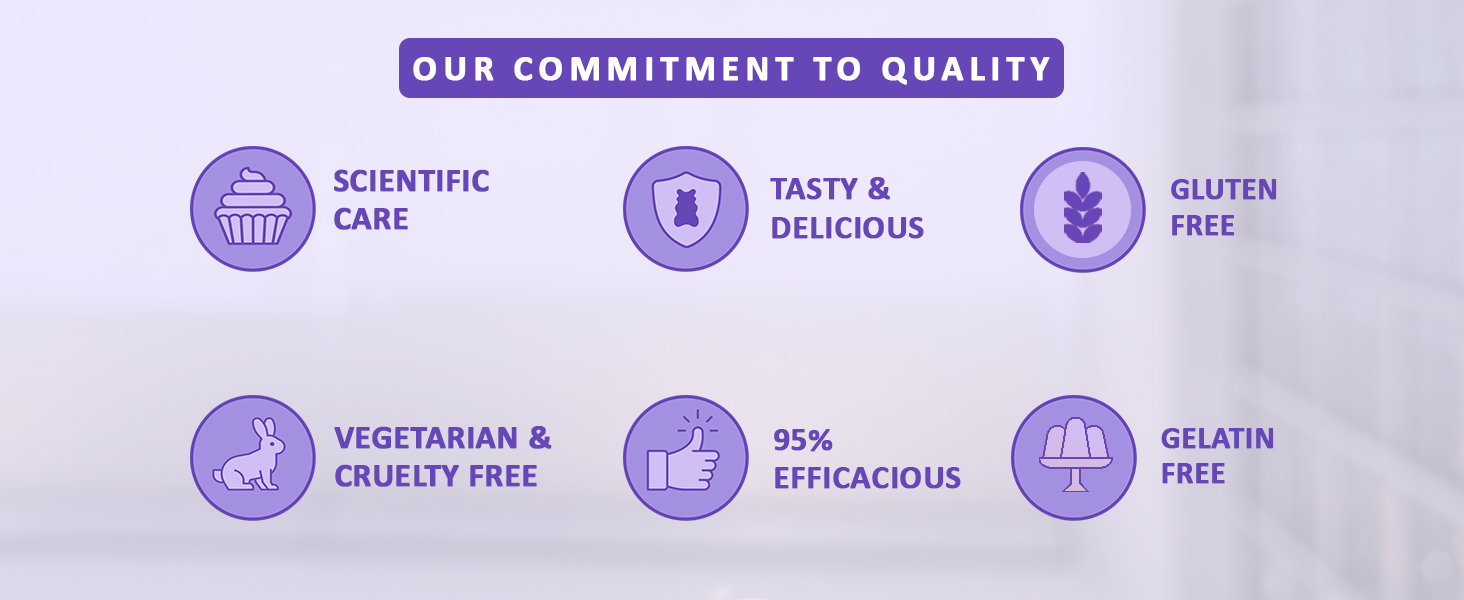 OUR COMMITMENT TO QUALITY

SCIENTIFIC CARE

TASTY & DELICIOUS

GLUTEN FREE

VEGETARIAN & CRUELTY FREE

95% EFFICACIOUS

GELATIN FREE